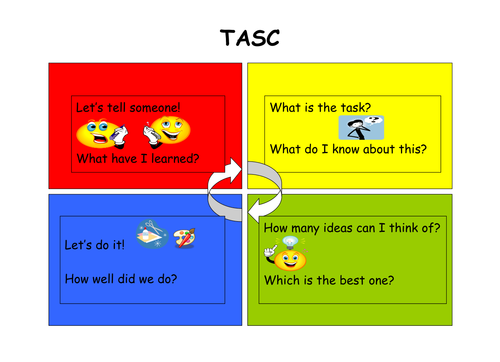 TASC

Let's tell someone!

What have I learned?

What is the task?

What do I know about this?

Let's do it!

How well did we do?

How many ideas can I think of?

Which is the best one?